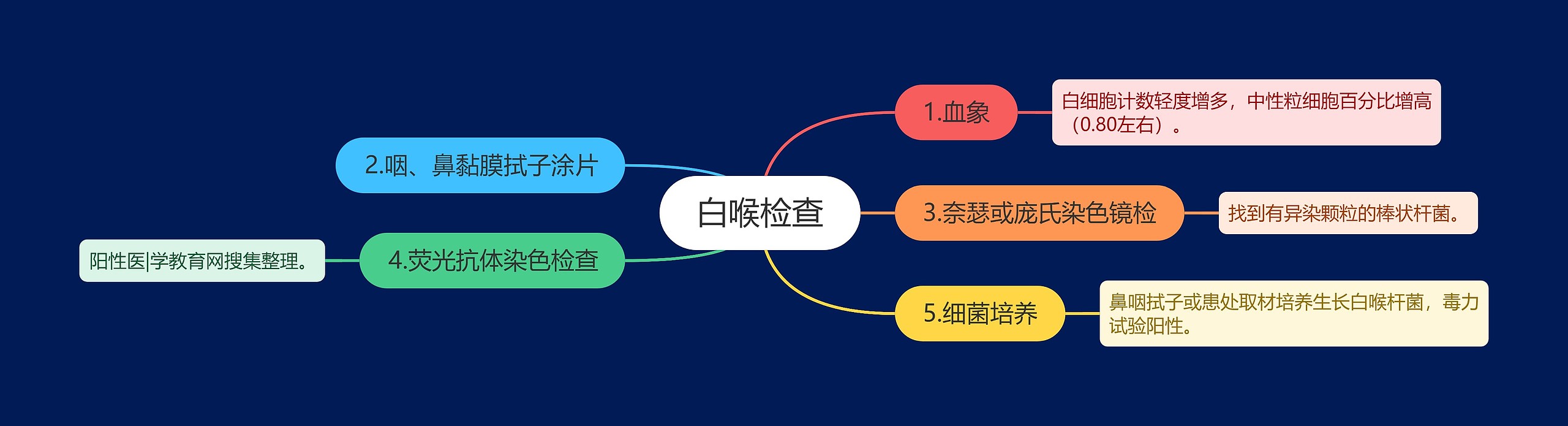 白喉检查

1.血象

白细胞计数轻度增多，中性粒细胞百分比增高（0.80左右）。

2.咽、鼻黏膜拭子涂片

3.奈瑟或庞氏染色镜检

找到有异染颗粒的棒状杆菌。

4.荧光抗体染色检查

阳性医|学教育网搜集整理。

5.细菌培养

鼻咽拭子或患处取材培养生长白喉杆菌，毒力试验阳性。